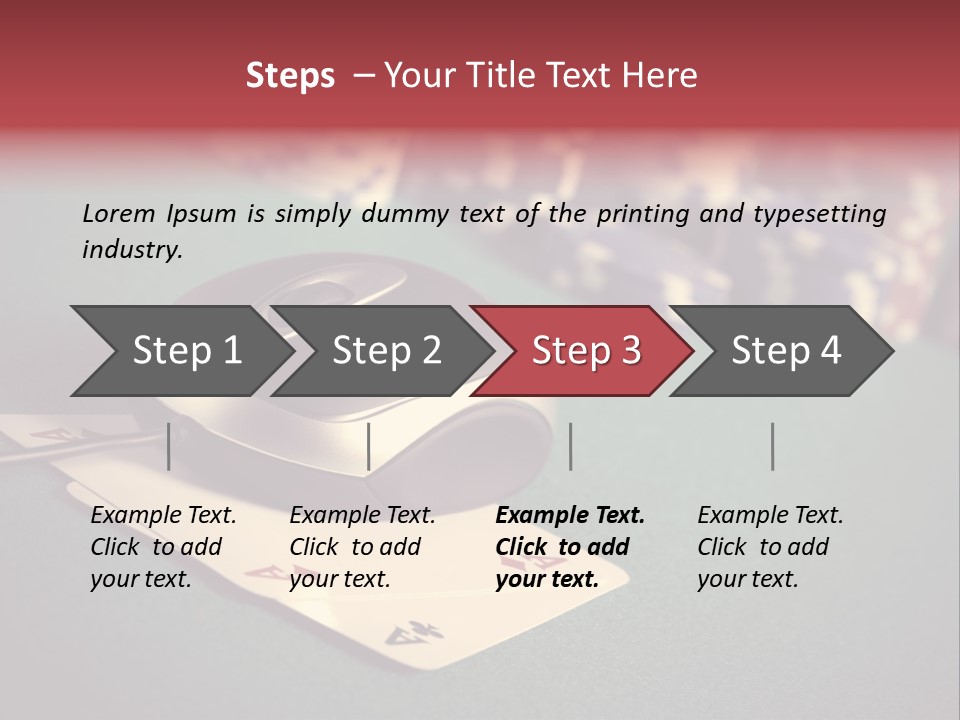 Steps – Your Title Text Here

Lorem Ipsum is simply dummy text of the printing and typesetting industry.

Step 1

Step 2

Step 3

Step 4

Example Text. Click to add your text.

Example Text. Click to add your text.

Example Text. Click to add your text.

Example Text. Click to add your text.